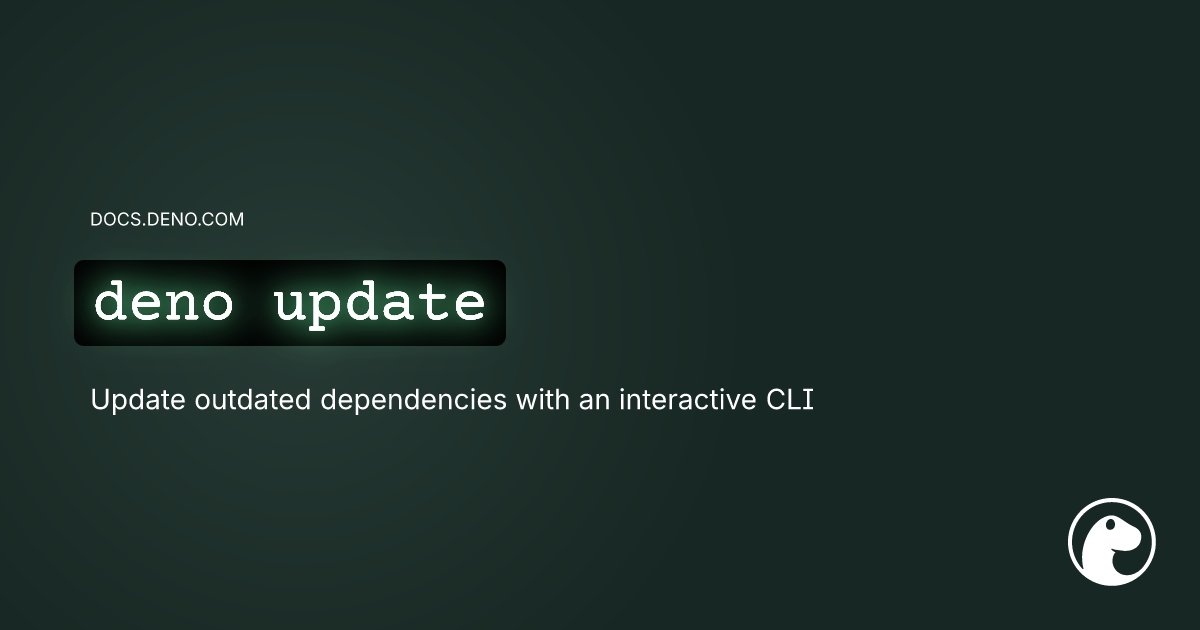 DOCS.DENO.COM

deno update

Update outdated dependencies with an interactive CLI